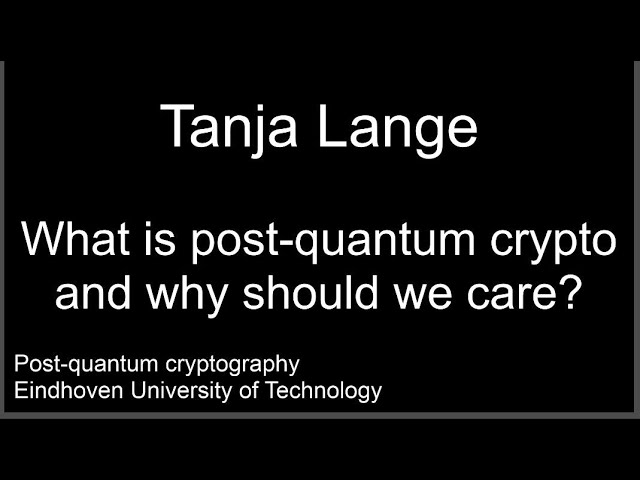 Tanja Lange

What is post-quantum crypto and why should we care?

Post-quantum cryptography
Eindhoven University of Technology